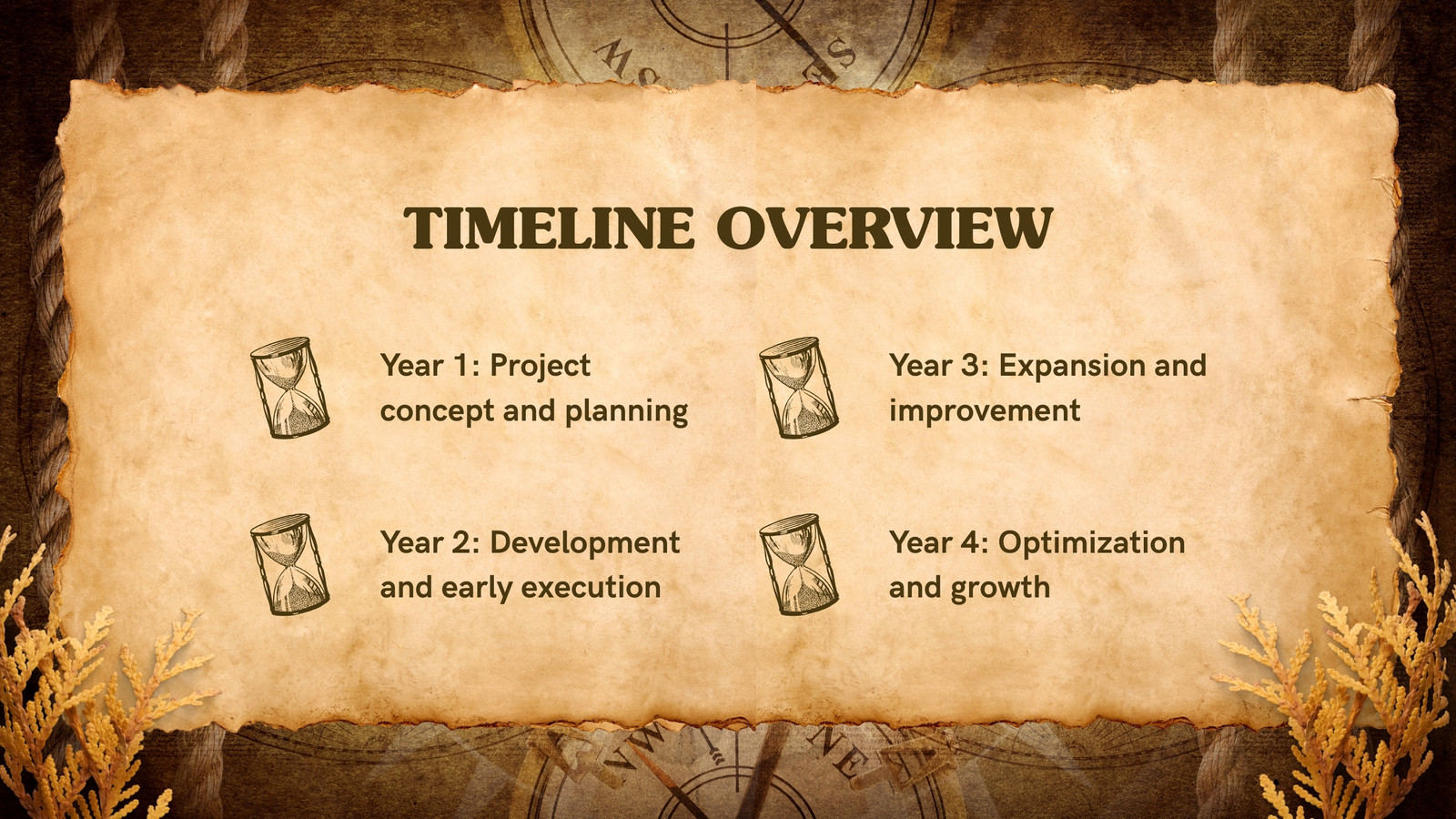 TIMELINE OVERVIEW

Year 1: Project concept and planning

Year 2: Development and early execution

Year 3: Expansion and improvement

Year 4: Optimization and growth